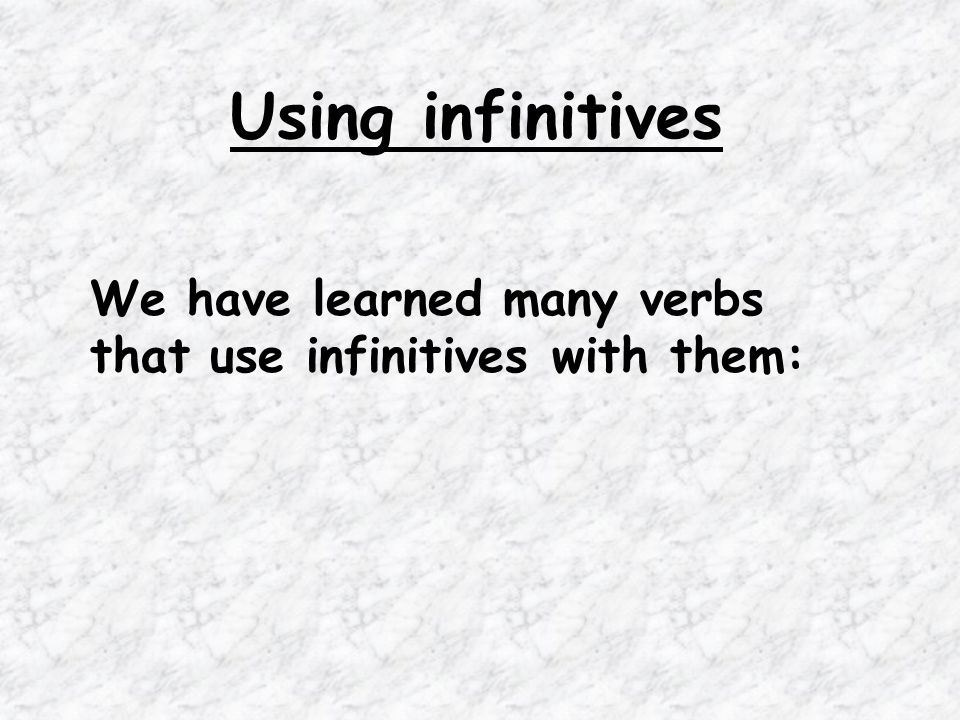 Using infinitives

We have learned many verbs that use infinitives with them: